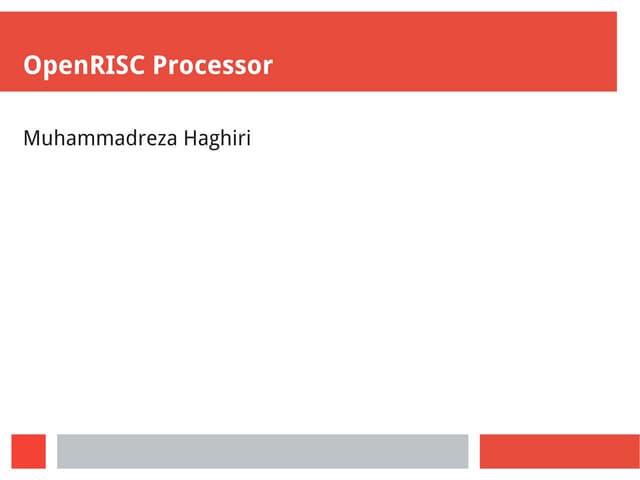 OpenRISC Processor

Muhammadreza Haghiri